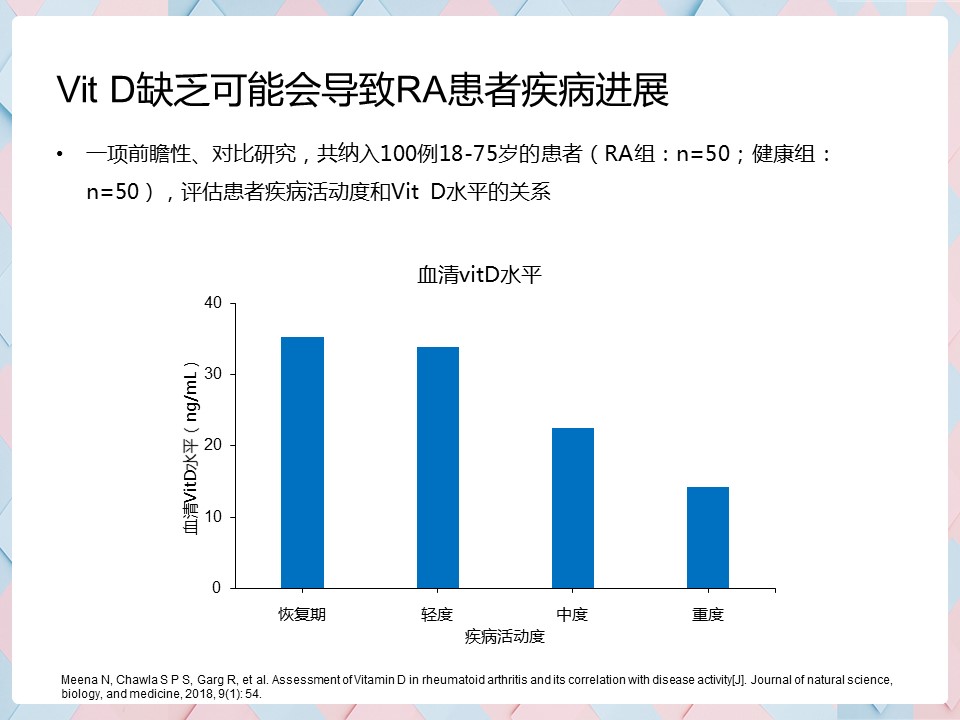 Vit D缺乏可能会导致RA患者疾病进展

• 一项前瞻性、对比研究，共纳入100例18-75岁的患者（RA组：n=50；健康组：n=50），评估患者疾病活动度和Vit D水平的关系

血清vitD水平

血清VitD水平（ng/mL）

40
30
20
10
0

恢复期
轻度
中度
重度

疾病活动度

Meena N, Chawla S P S, Garg R, et al. Assessment of Vitamin D in rheumatoid arthritis and its correlation with disease activity[J]. Journal of natural science, biology, and medicine, 2018, 9(1): 54.